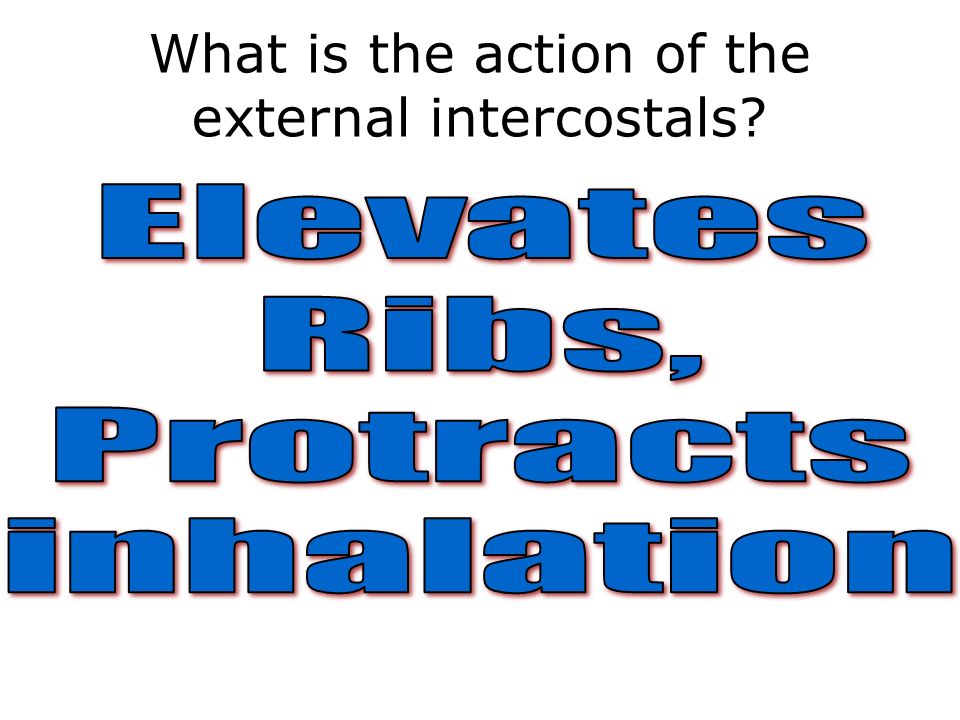 What is the action of the external intercostals?

Elevates Ribs, Protracts inhalation